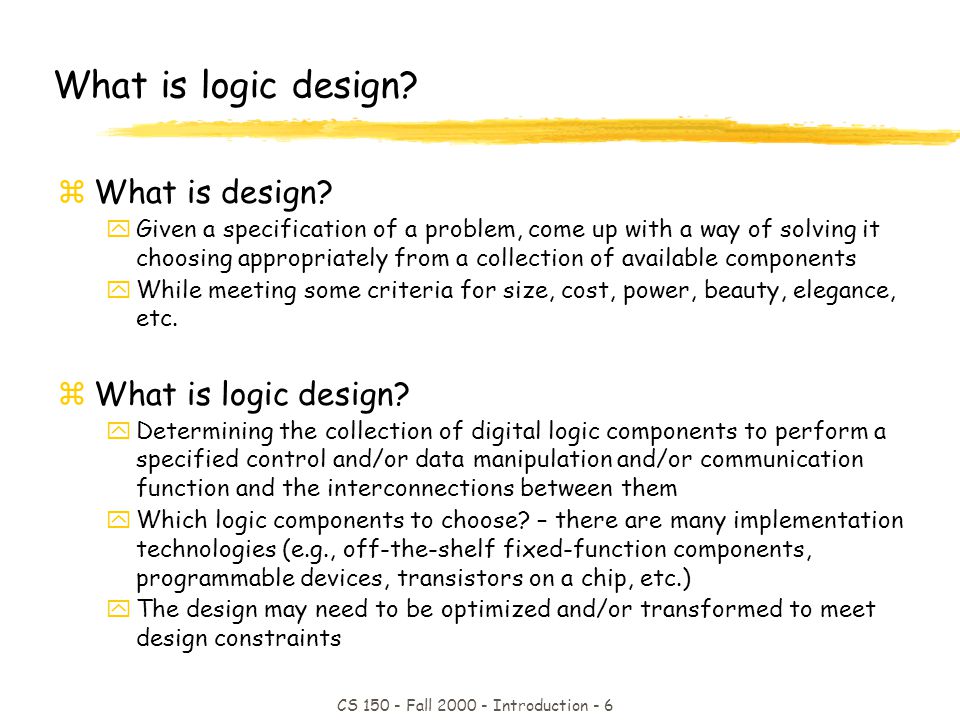 What is logic design?

z What is design?

y Given a specification of a problem, come up with a way of solving it choosing appropriately from a collection of available components

y While meeting some criteria for size, cost, power, beauty, elegance, etc.

z What is logic design?

y Determining the collection of digital logic components to perform a specified control and/or data manipulation and/or communication function and the interconnections between them

y Which logic components to choose? – there are many implementation technologies (e.g., off-the-shelf fixed-function components, programmable devices, transistors on a chip, etc.)

y The design may need to be optimized and/or transformed to meet design constraints

CS 150 - Fall 2000 - Introduction - 6